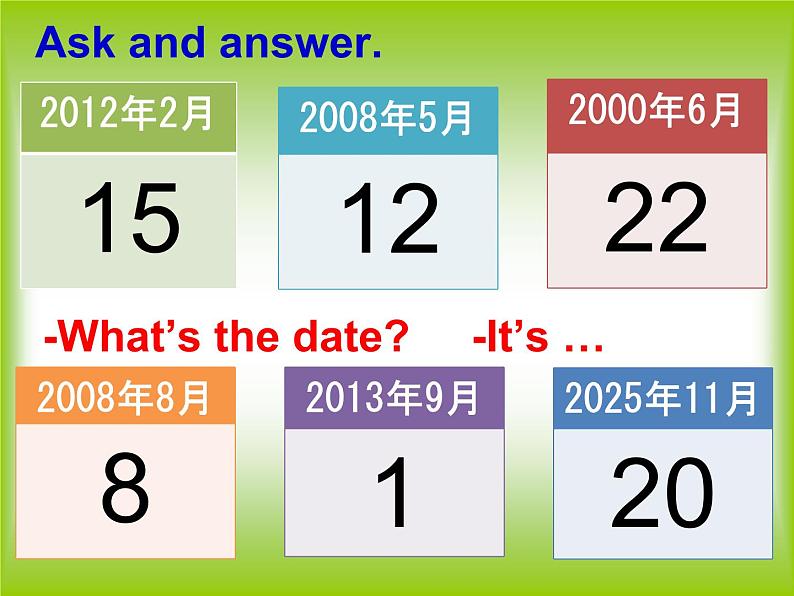 Ask and answer.

2012年2月

15

2008年5月

12

2000年6月

22

-What's the date? -It's …

2008年8月

8

2013年9月

1

2025年11月

20